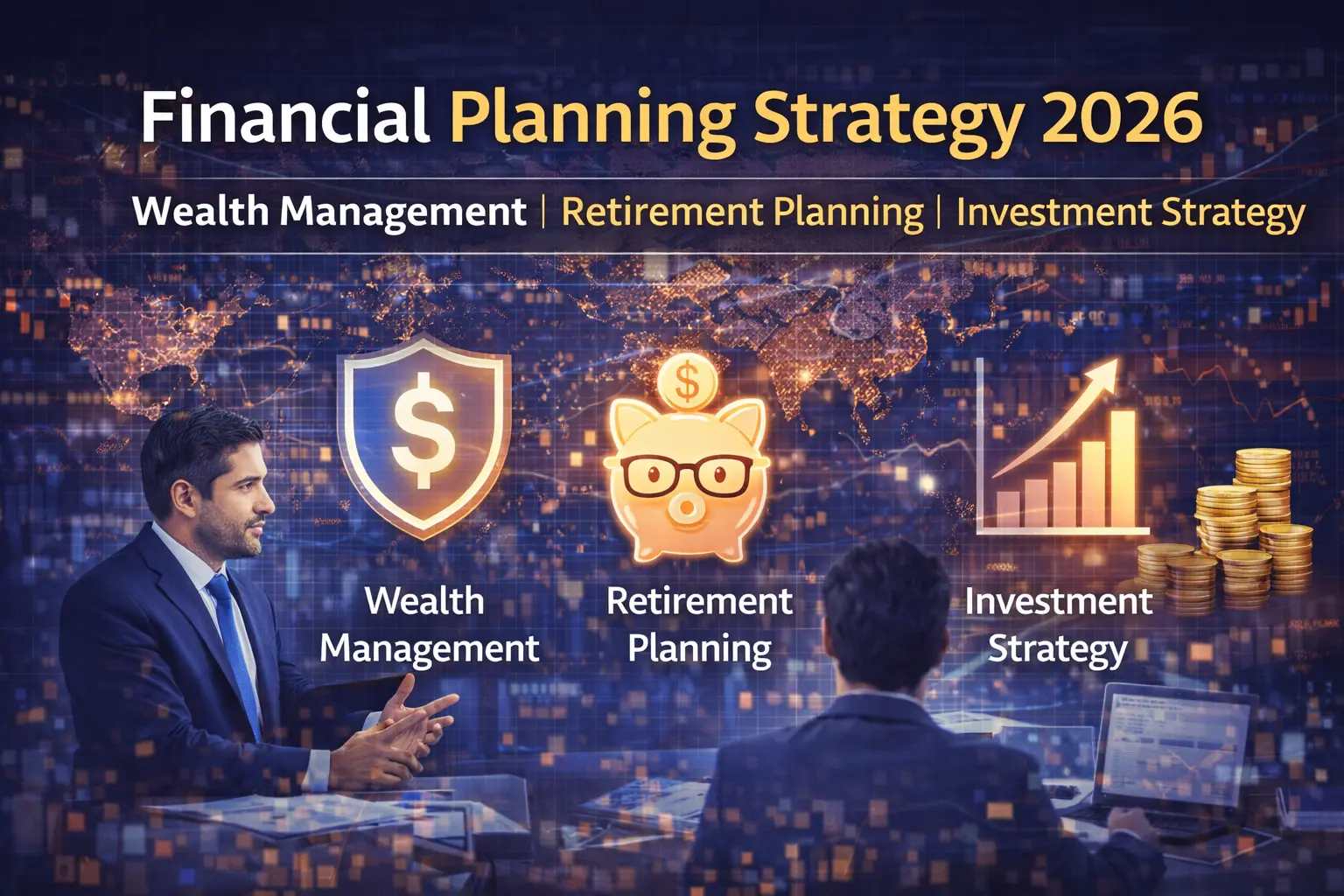 Financial Planning Strategy 2026

Wealth Management | Retirement Planning | Investment Strategy

$

$

Wealth Management

Retirement Planning

Investment Strategy